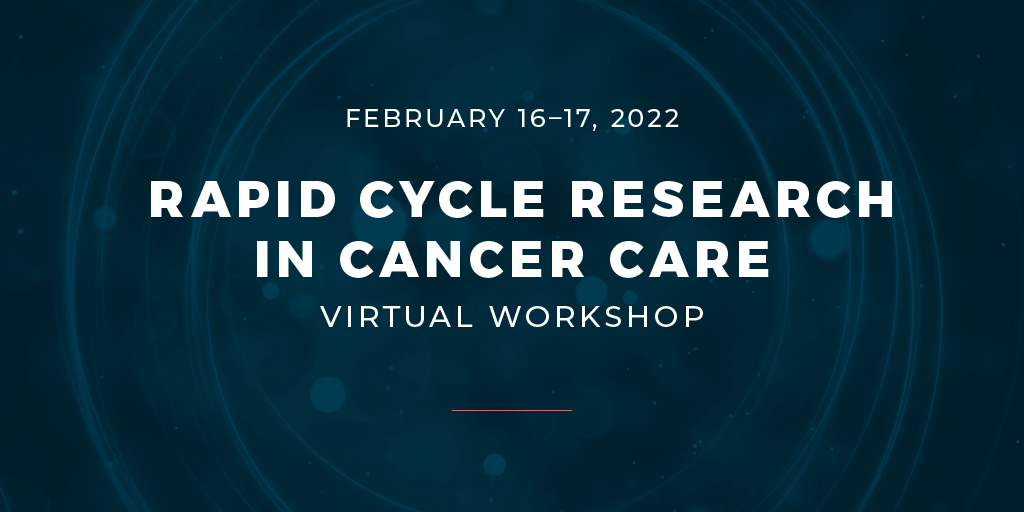 FEBRUARY 16–17, 2022

RAPID CYCLE RESEARCH IN CANCER CARE

VIRTUAL WORKSHOP